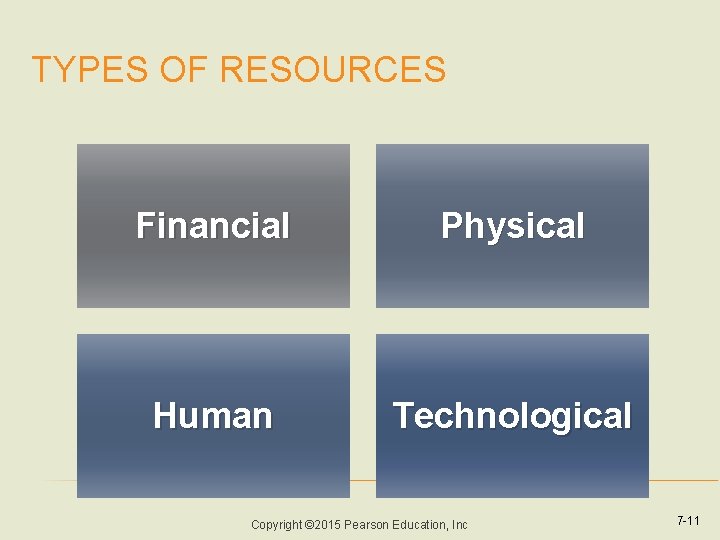 TYPES OF RESOURCES

Financial

Physical

Human

Technological

Copyright ©2015 Pearson Education, Inc

7-11